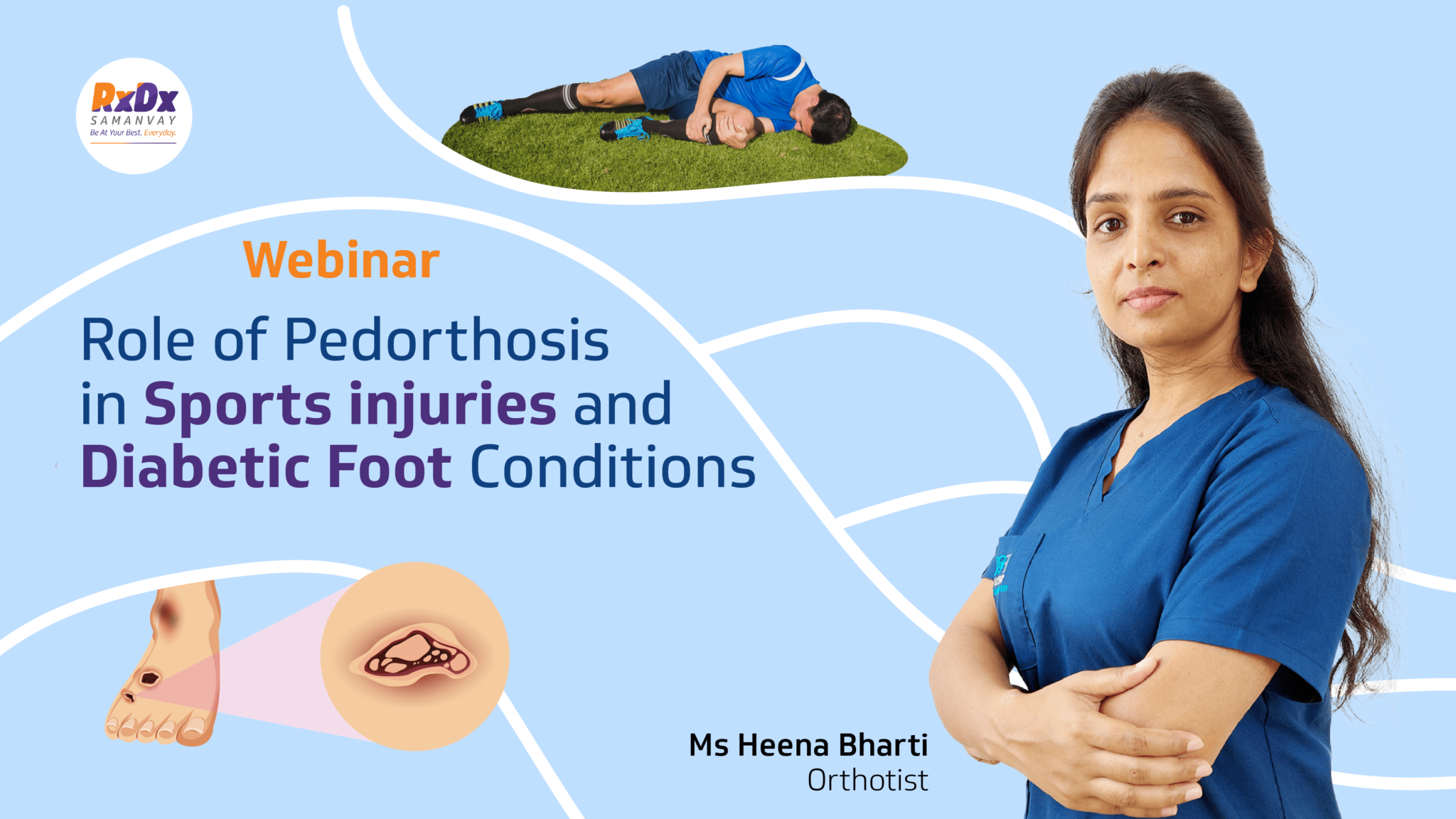 RxDx
SAMANVAY
Be At Your Best. Everyday.

Webinar

Role of Pedorthosis in Sports injuries and Diabetic Foot Conditions

Ms Heena Bharti
Orthotist